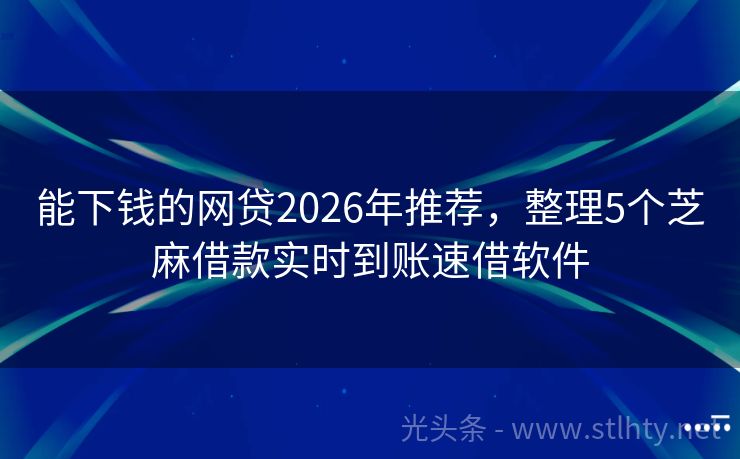 能下钱的网贷2026年推荐，整理5个芝麻借款实时到账速借软件

光头条 - www.stlhty.net